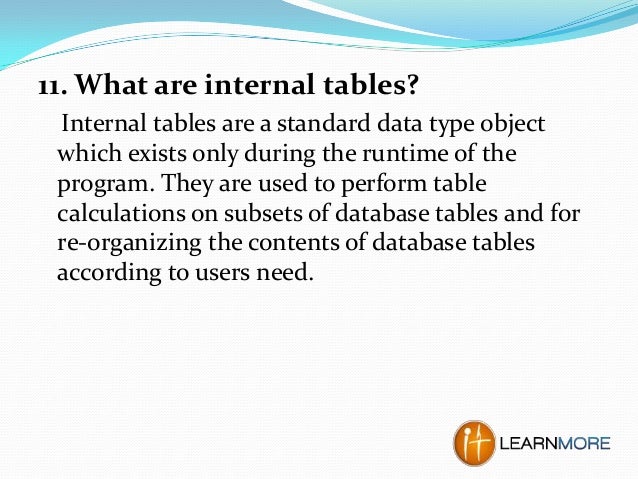 11. What are internal tables?

Internal tables are a standard data type object which exists only during the runtime of the program. They are used to perform table calculations on subsets of database tables and for re-organizing the contents of database tables according to users need.

it LEARNMORE